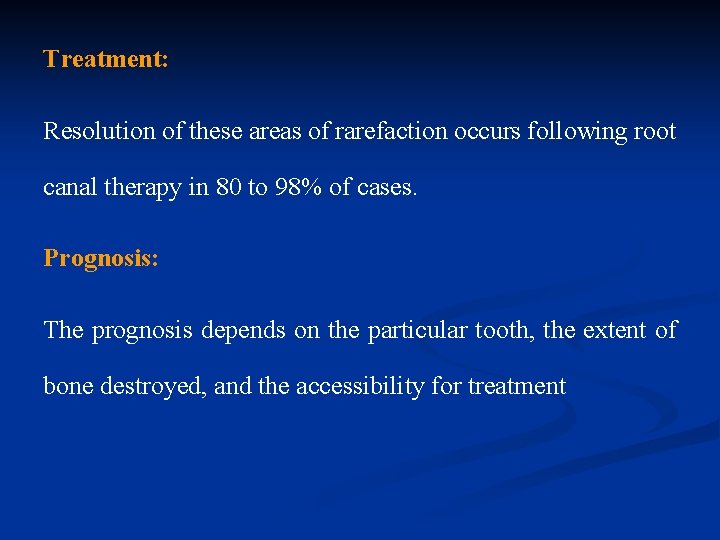 Treatment:

Resolution of these areas of rarefaction occurs following root canal therapy in 80 to 98% of cases.

Prognosis:

The prognosis depends on the particular tooth, the extent of bone destroyed, and the accessibility for treatment